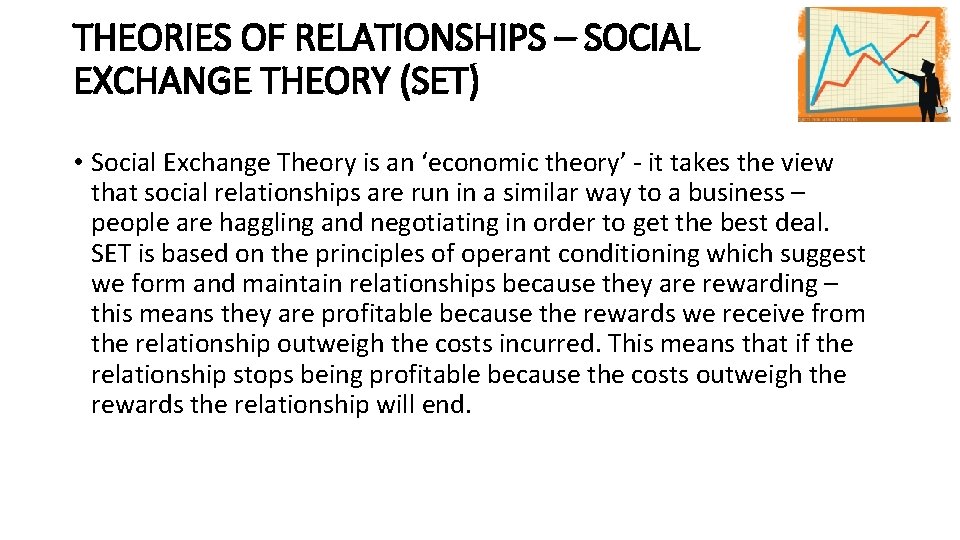 THEORIES OF RELATIONSHIPS – SOCIAL EXCHANGE THEORY (SET)

• Social Exchange Theory is an ‘economic theory’ - it takes the view that social relationships are run in a similar way to a business – people are haggling and negotiating in order to get the best deal. SET is based on the principles of operant conditioning which suggest we form and maintain relationships because they are rewarding – this means they are profitable because the rewards we receive from the relationship outweigh the costs incurred. This means that if the relationship stops being profitable because the costs outweigh the rewards the relationship will end.